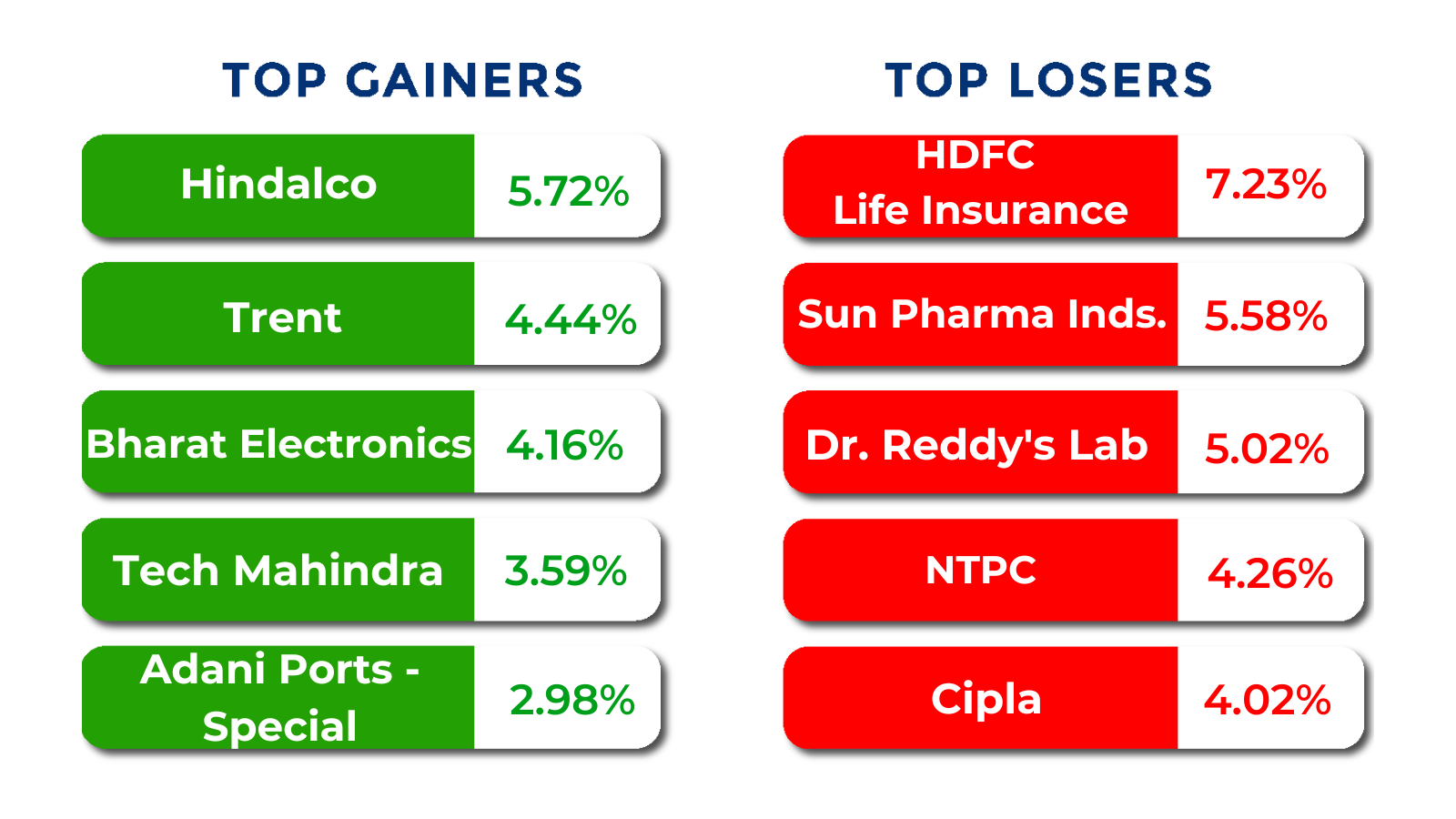 TOP GAINERS

| Hindalco | 5.72% |
|---|---|
| Trent | 4.44% |
| Bharat Electronics | 4.16% |
| Tech Mahindra | 3.59% |
| Adani Ports - Special | 2.98% |

TOP LOSERS

| HDFC Life Insurance | 7.23% |
|---|---|
| Sun Pharma Inds. | 5.58% |
| Dr. Reddy's Lab | 5.02% |
| NTPC | 4.26% |
| Cipla | 4.02% |